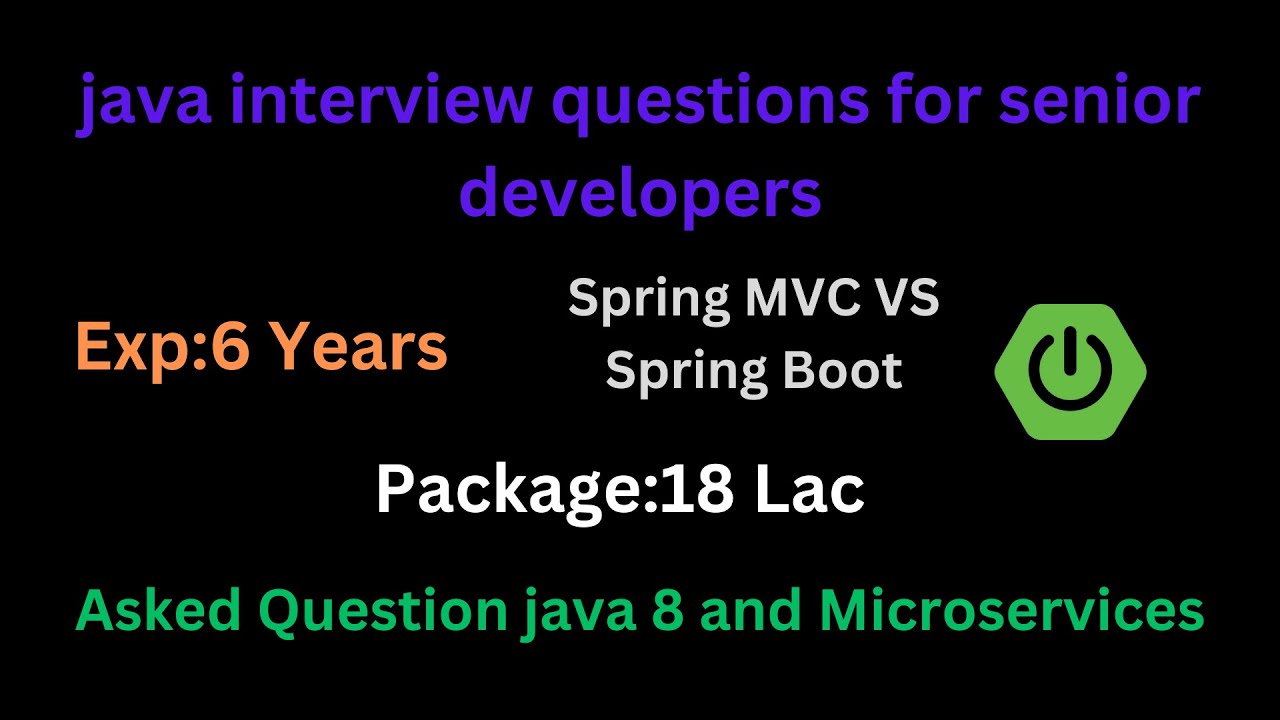 java interview questions for senior developers

Exp:6 Years

Spring MVC VS Spring Boot

Package:18 Lac

Asked Question java 8 and Microservices